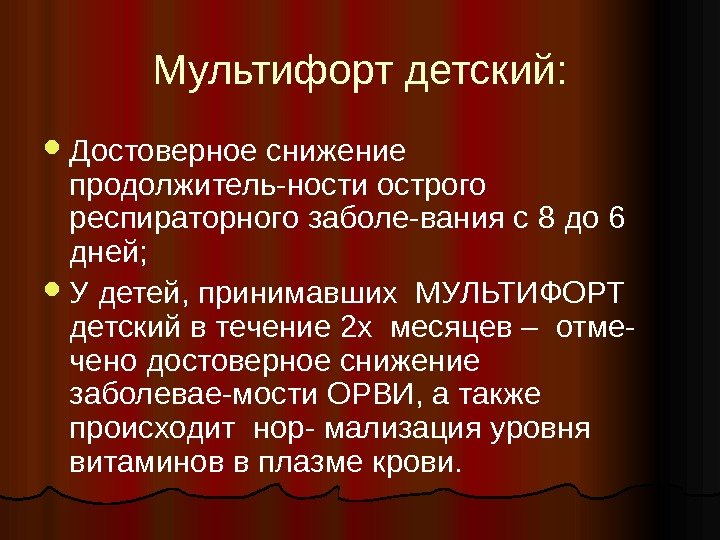 Мультифорт детский:

Достоверное снижение продолжитель-ности острого респираторного заболе-вания с 8 до 6 дней;

У детей, принимавших МУЛЬТИФОРТ детский в течение 2х месяцев – отмечено достоверное снижение заболевае-мости ОРВИ, а также происходит нор- мализация уровня витаминов в плазме крови.